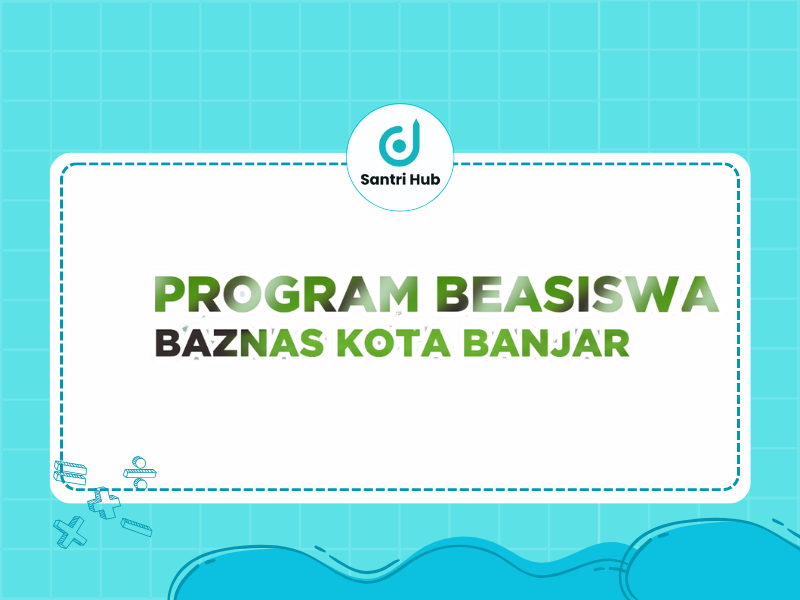 Santri Hub

PROGRAM BEASISWA
BAZNAS KOTA BANJAR